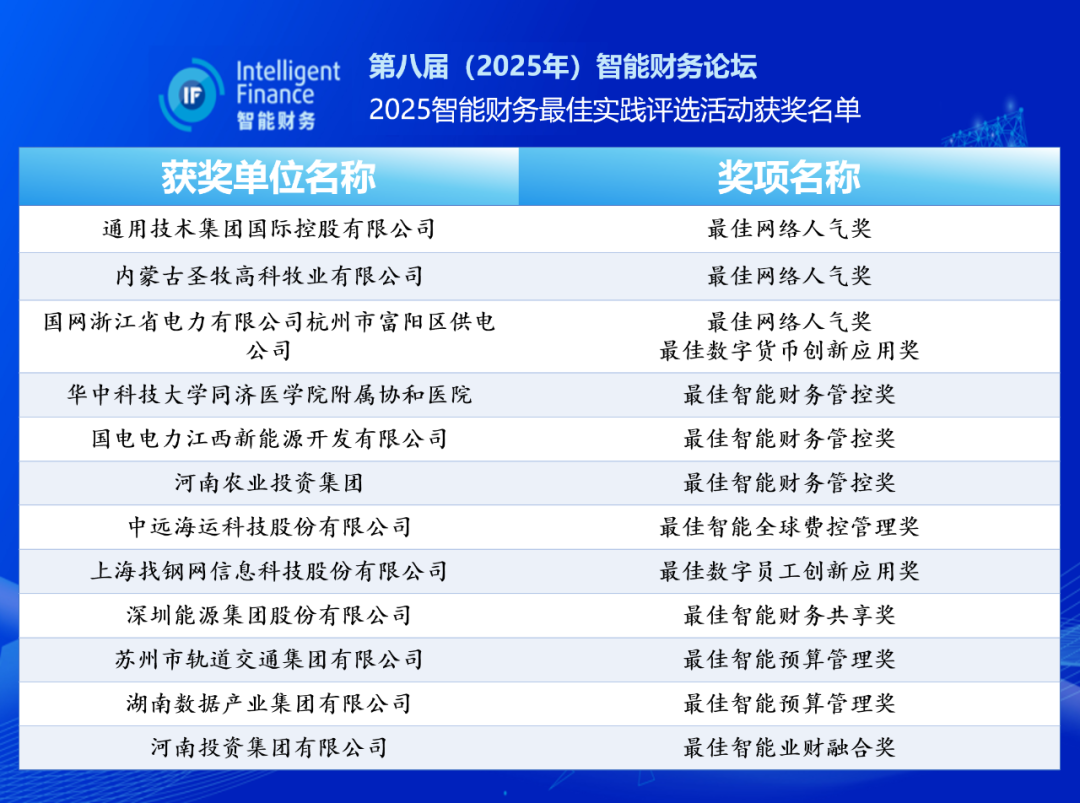 IF Intelligent Finance 智能财务

第八届（2025年）智能财务论坛
2025智能财务最佳实践评选活动获奖名单

| 获奖单位名称 | 奖项名称 |
|---|---|
| 通用技术集团国际控股有限公司 | 最佳网络人气奖 |
| 内蒙古圣牧高科牧业有限公司 | 最佳网络人气奖 |
| 国网浙江省电力有限公司杭州市富阳区供电公司 | 最佳网络人气奖 最佳数字货币创新应用奖 |
| 华中科技大学同济医学院附属协和医院 | 最佳智能财务管控奖 |
| 国电电力江西新能源开发有限公司 | 最佳智能财务管控奖 |
| 河南农业投资集团 | 最佳智能财务管控奖 |
| 中远海运科技股份有限公司 | 最佳智能全球费控管理奖 |
| 上海找钢网信息科技股份有限公司 | 最佳数字员工创新应用奖 |
| 深圳能源集团股份有限公司 | 最佳智能财务共享奖 |
| 苏州市轨道交通集团有限公司 | 最佳智能预算管理奖 |
| 湖南数据产业集团有限公司 | 最佳智能预算管理奖 |
| 河南投资集团有限公司 | 最佳智能业财融合奖 |